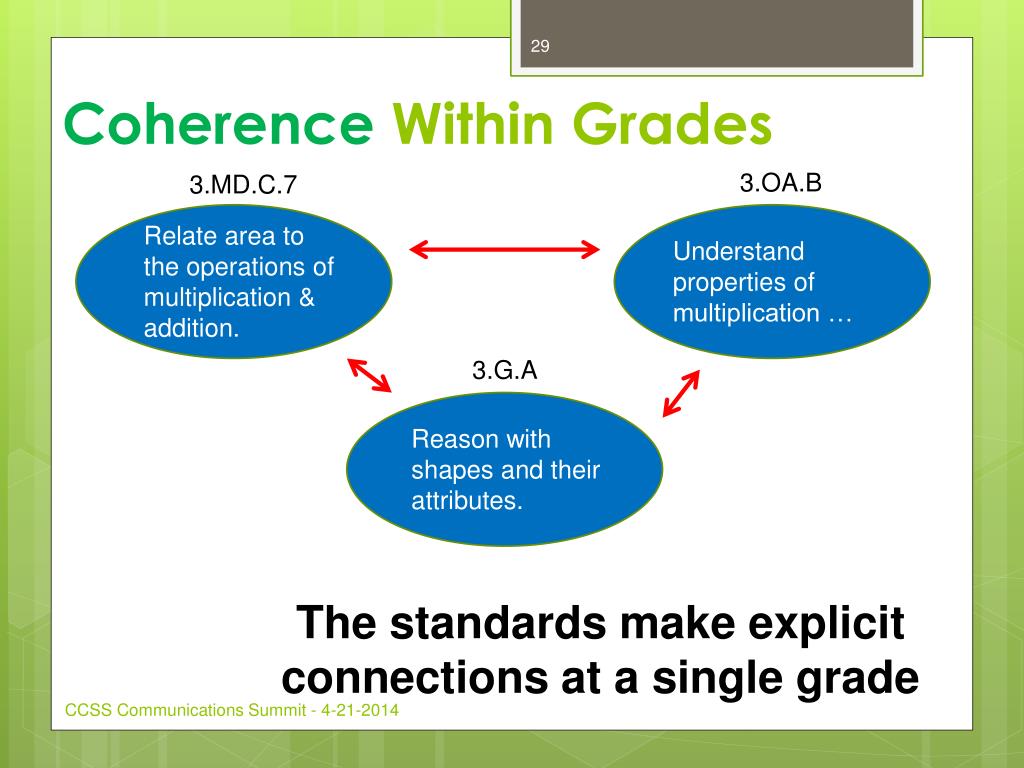 29

Coherence Within Grades

3.MD.C.7

Relate area to the operations of multiplication & addition.

3.OA.B

Understand properties of multiplication …

3.G.A

Reason with shapes and their attributes.

The standards make explicit connections at a single grade

CCSS Communications Summit - 4-21-2014